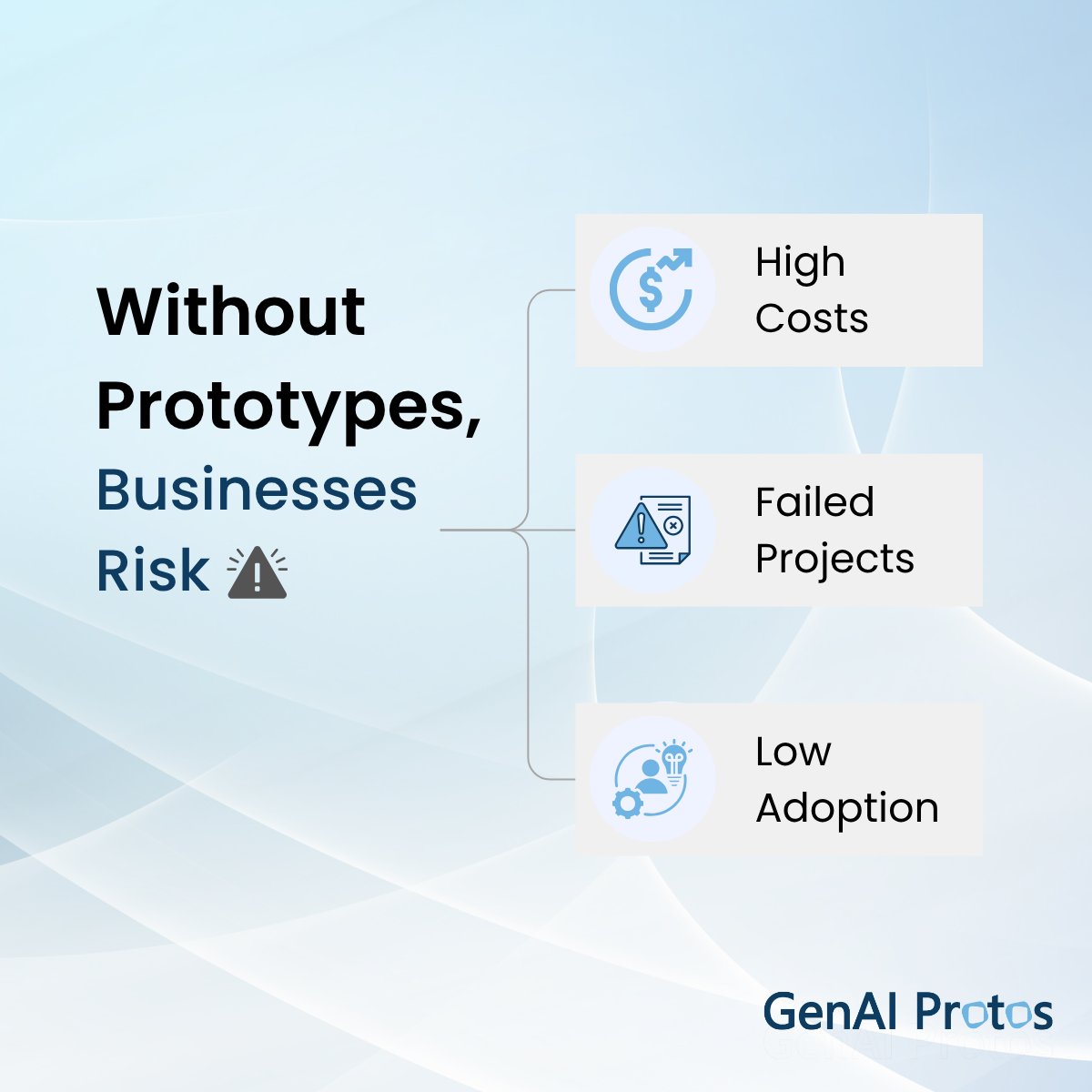 Without Prototypes, Businesses Risk

High Costs

Failed Projects

Low Adoption

GenAI Protos